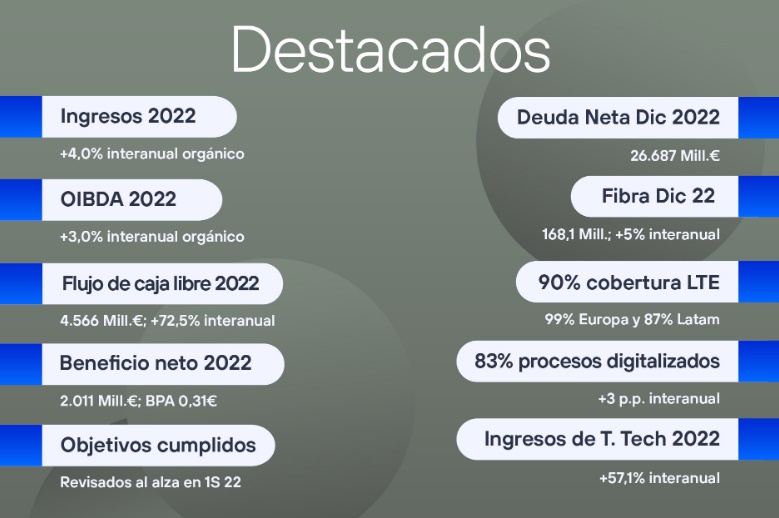 Destacados

Ingresos 2022
+4,0% interanual orgánico

OIBDA 2022
+3,0% interanual orgánico

Flujo de caja libre 2022
4.566 Mill.€; +72,5% interanual

Beneficio neto 2022
2.011 Mill.€; BPA 0,31€

Objetivos cumplidos
Revisados al alza en 1S 22

Deuda Neta Dic 2022
26.687 Mill.€

Fibra Dic 22
168,1 Mill.; +5% interanual

90% cobertura LTE
99% Europa y 87% Latam

83% procesos digitalizados
+3 p.p. interanual

Ingresos de T. Tech 2022
+57,1% interanual